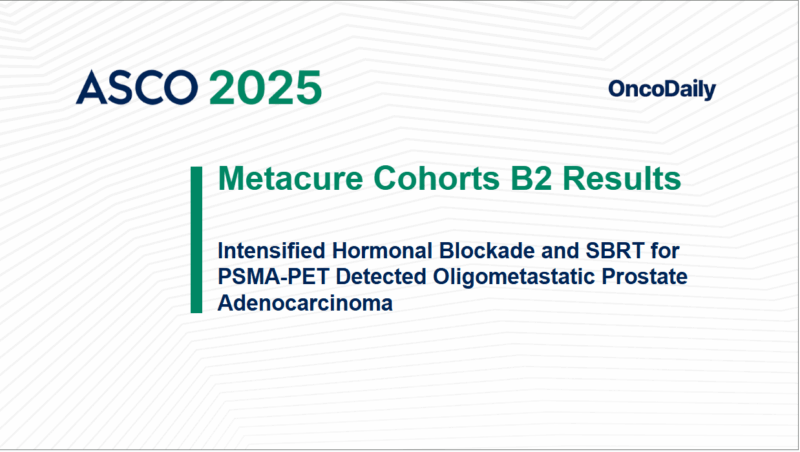 ASCO 2025

OncoDaily

Metacure Cohorts B2 Results

Intensified Hormonal Blockade and SBRT for PSMA-PET Detected Oligometastatic Prostate Adenocarcinoma